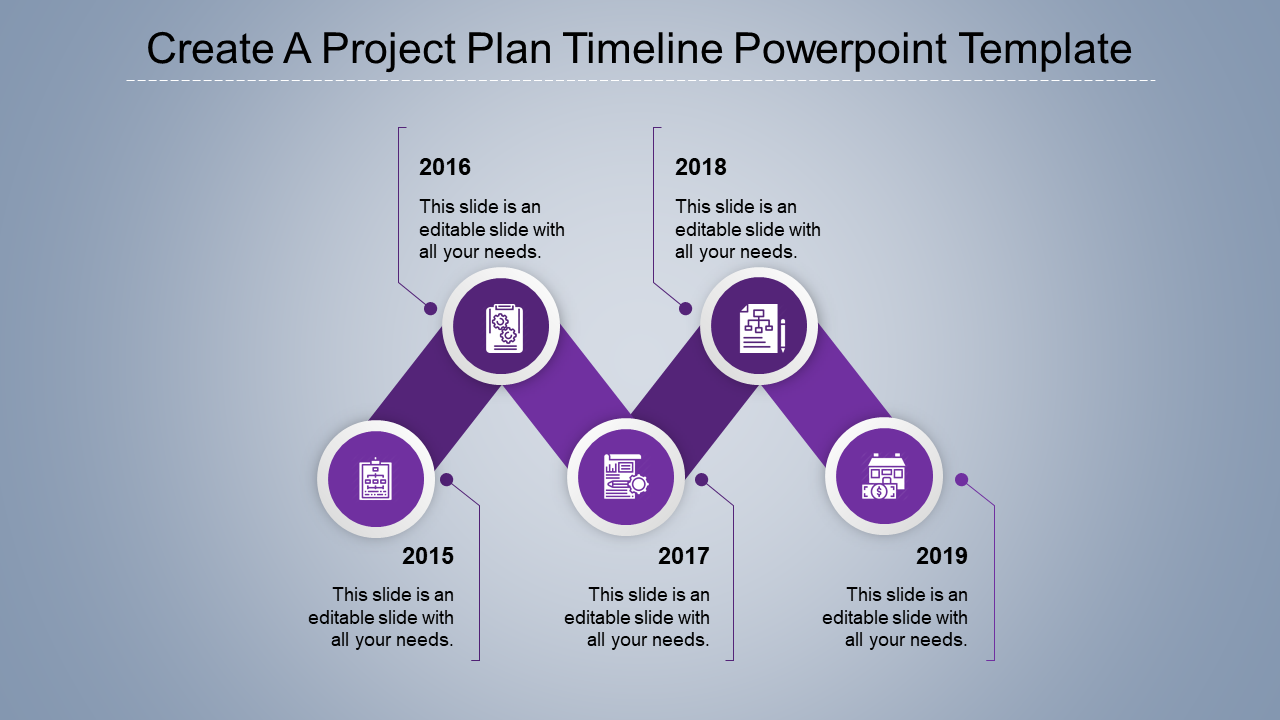 Create A Project Plan Timeline Powerpoint Template

2016

This slide is an editable slide with all your needs.

2018

This slide is an editable slide with all your needs.

2015

This slide is an editable slide with all your needs.

2017

This slide is an editable slide with all your needs.

2019

This slide is an editable slide with all your needs.